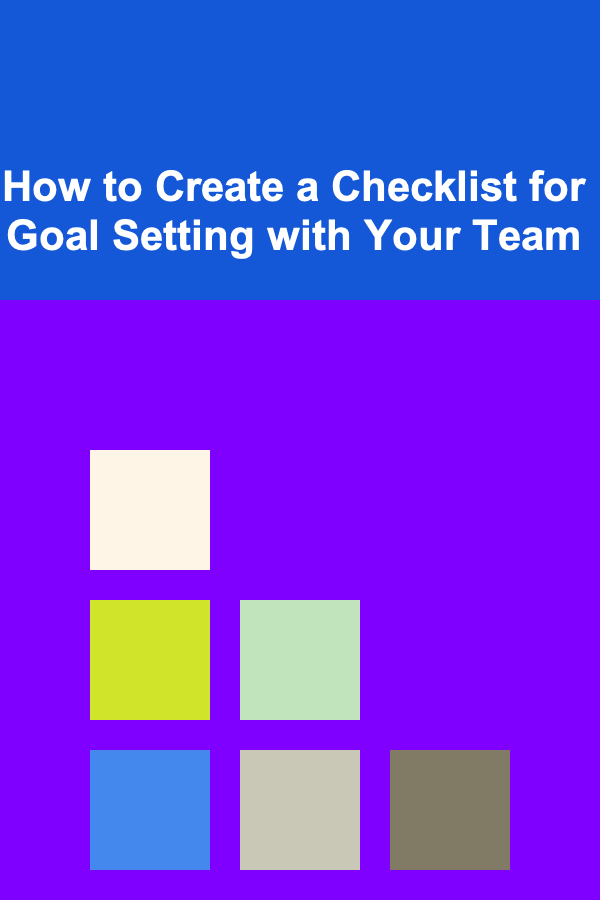 How to Create a Checklist for Goal Setting with Your Team